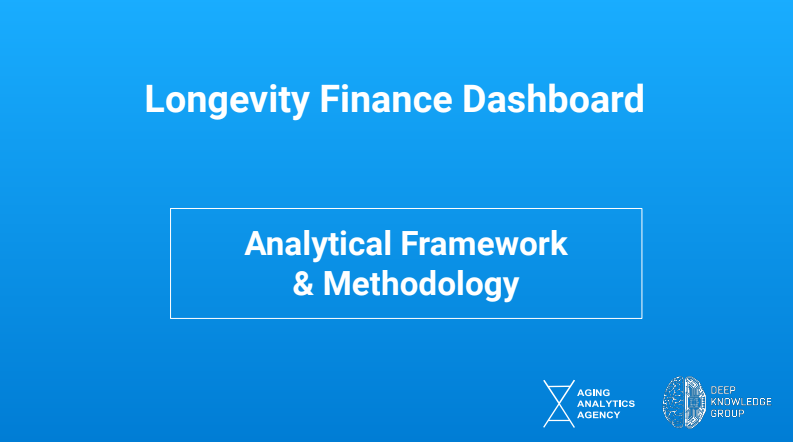 Longevity Finance Dashboard

Analytical Framework & Methodology

AGING ANALYTICS AGENCY

DEEP KNOWLEDGE GROUP